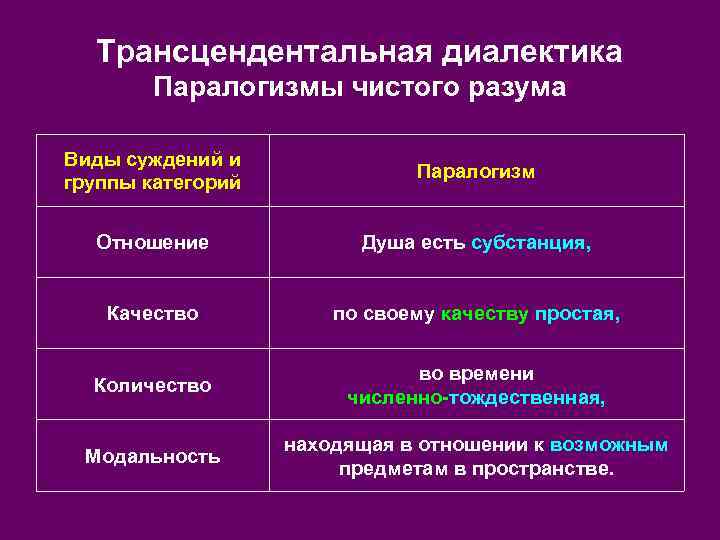 Трансцендентальная диалектика
Паралогизмы чистого разума

| Виды суждений и группы категорий | Паралогизм |
|---|---|
| Отношение | Душа есть субстанция, |
| Качество | по своему качеству простая, |
| Количество | во времени численно-тождественная, |
| Модальность | находящая в отношении к возможным предметам в пространстве. |